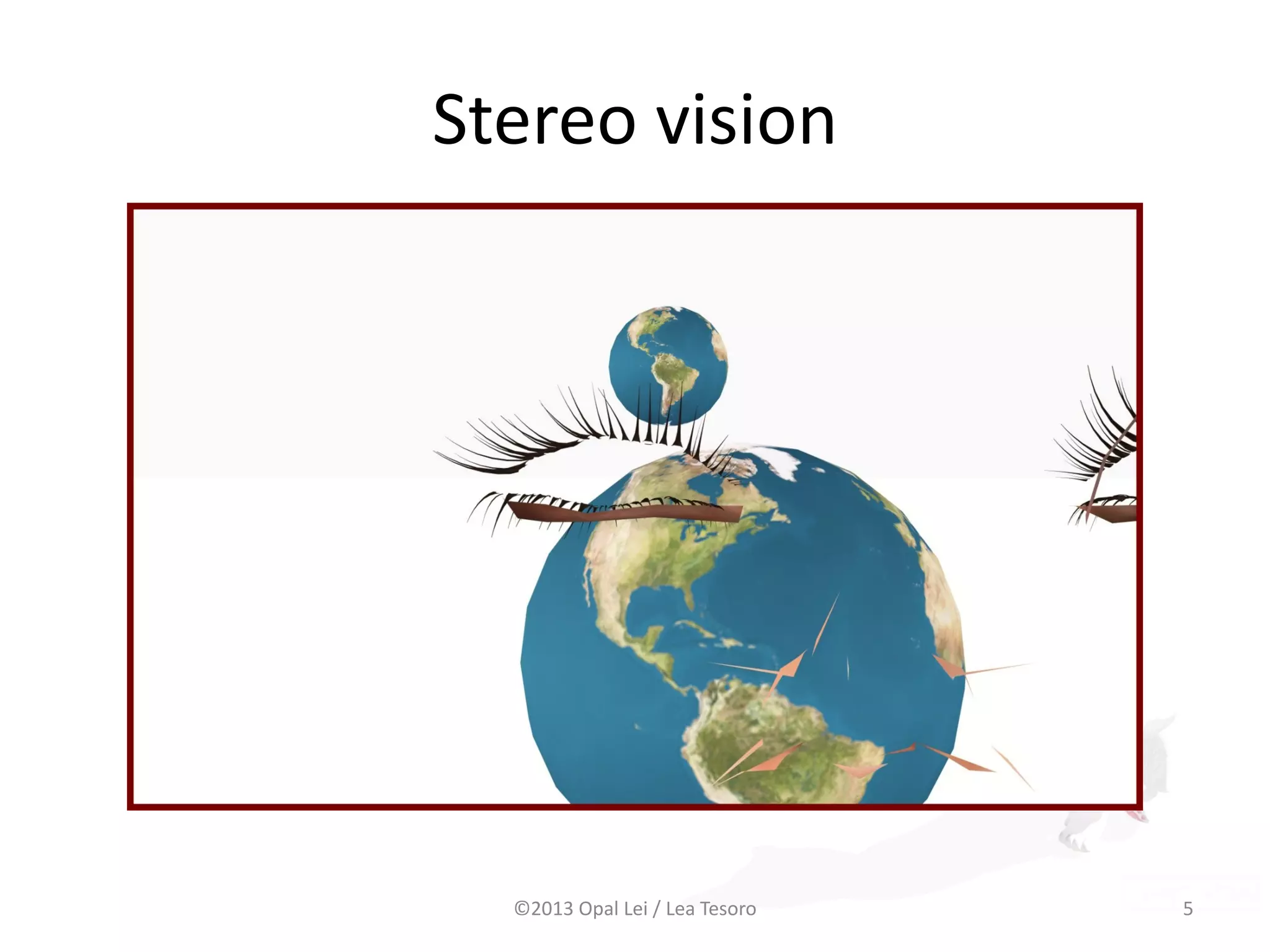 Stereo vision

©2013 Opal Lei / Lea Tesoro

5